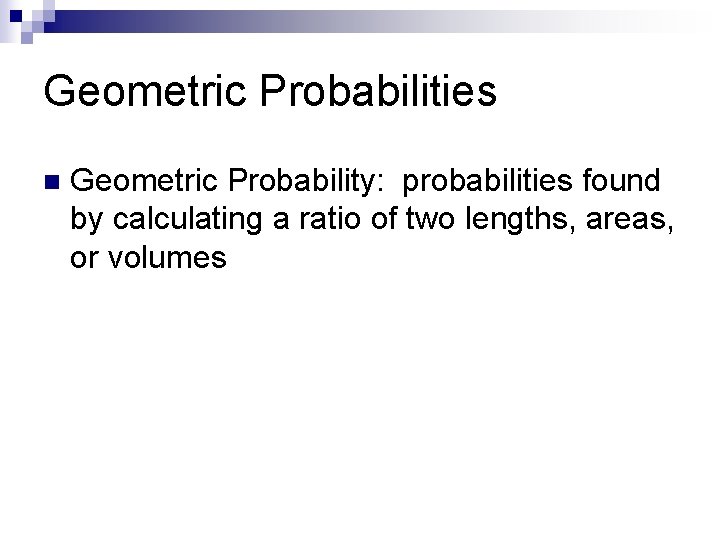 Geometric Probabilities

Geometric Probability:  probabilities found by calculating a ratio of two lengths, areas, or volumes